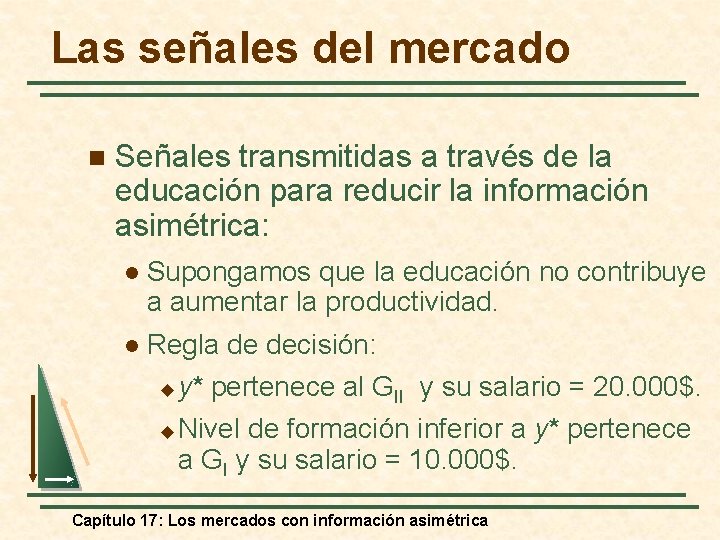 Las señales del mercado

Señales transmitidas a través de la educación para reducir la información asimétrica:

Supongamos que la educación no contribuye a aumentar la productividad.

Regla de decisión:

$y^*$ pertenece al $G_{II}$ y su salario = 20.000$.

Nivel de formación inferior a $y^*$ pertenece a $G_I$ y su salario = 10.000$.

Capítulo 17: Los mercados con información asimétrica